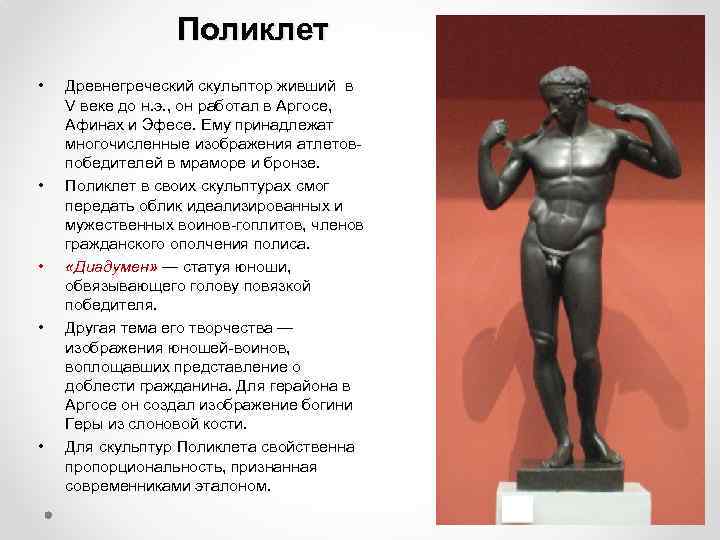 Поликлет

• Древнегреческий скульптор живший в V веке до н.э., он работал в Аргосе, Афинах и Эфесе. Ему принадлежат многочисленные изображения атлетов-победителей в мраморе и бронзе.

• Поликлет в своих скульптурах смог передать облик идеализированных и мужественных воинов-гоплитов, членов гражданского ополчения полиса.

• «Диадумен» — статуя юноши, обвязывающего голову повязкой победителя.

• Другая тема его творчества — изображения юношей-воинов, воплощавших представление о доблести гражданина. Для герайона в Аргосе он создал изображение богини Геры из слоновой кости.

• Для скульптур Поликлета свойственна пропорциональность, признанная современниками эталоном.